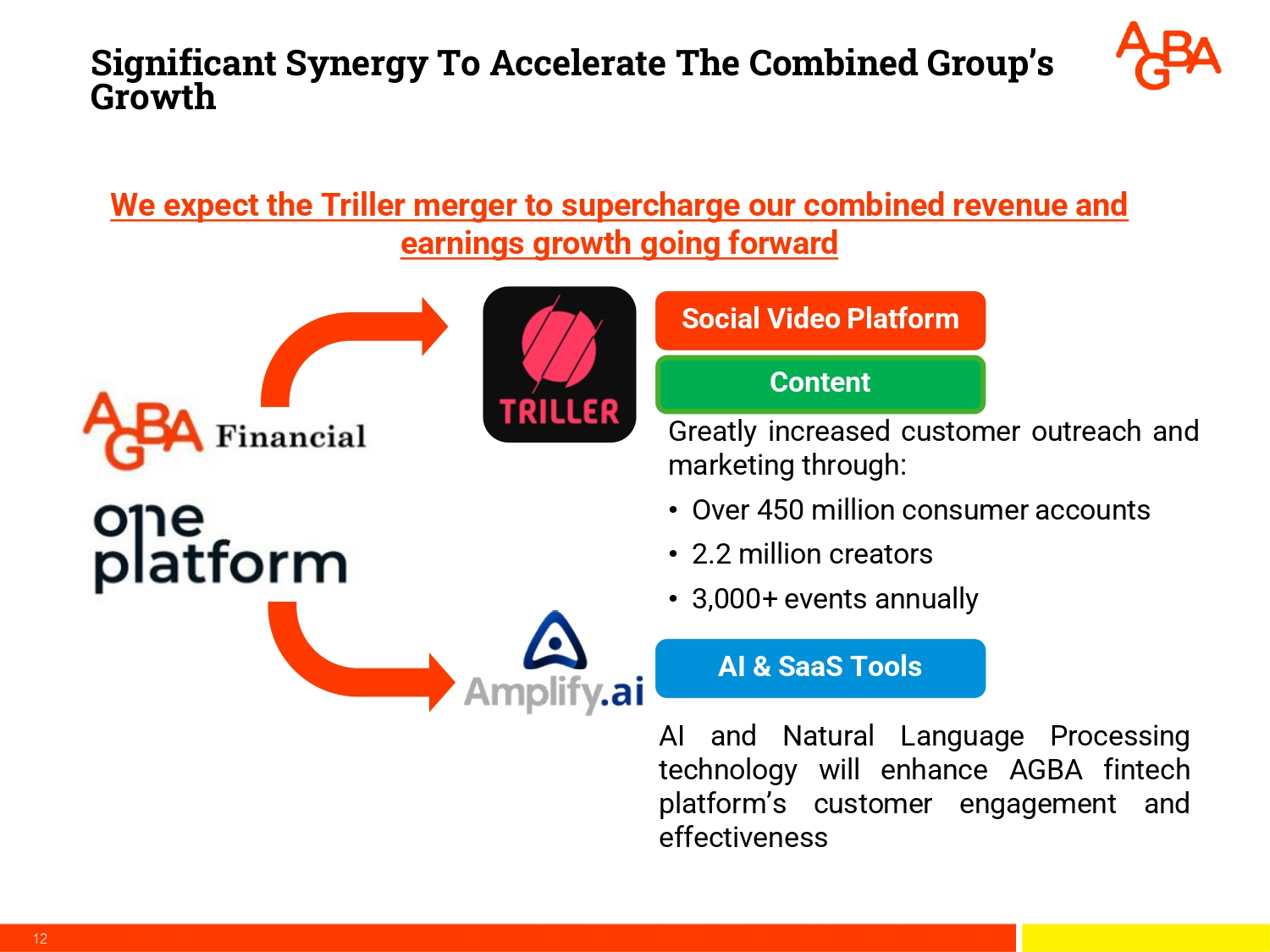 Significant Synergy To Accelerate The Combined Group's Growth

AGBA

We expect the Triller merger to supercharge our combined revenue and earnings growth going forward

AGBA Financial

one platform

TRILLER

Social Video Platform

Content

Greatly increased customer outreach and marketing through:

• Over 450 million consumer accounts
• 2.2 million creators
• 3,000+ events annually

Amplify.ai

AI & SaaS Tools

AI and Natural Language Processing technology will enhance AGBA fintech platform's customer engagement and effectiveness

12